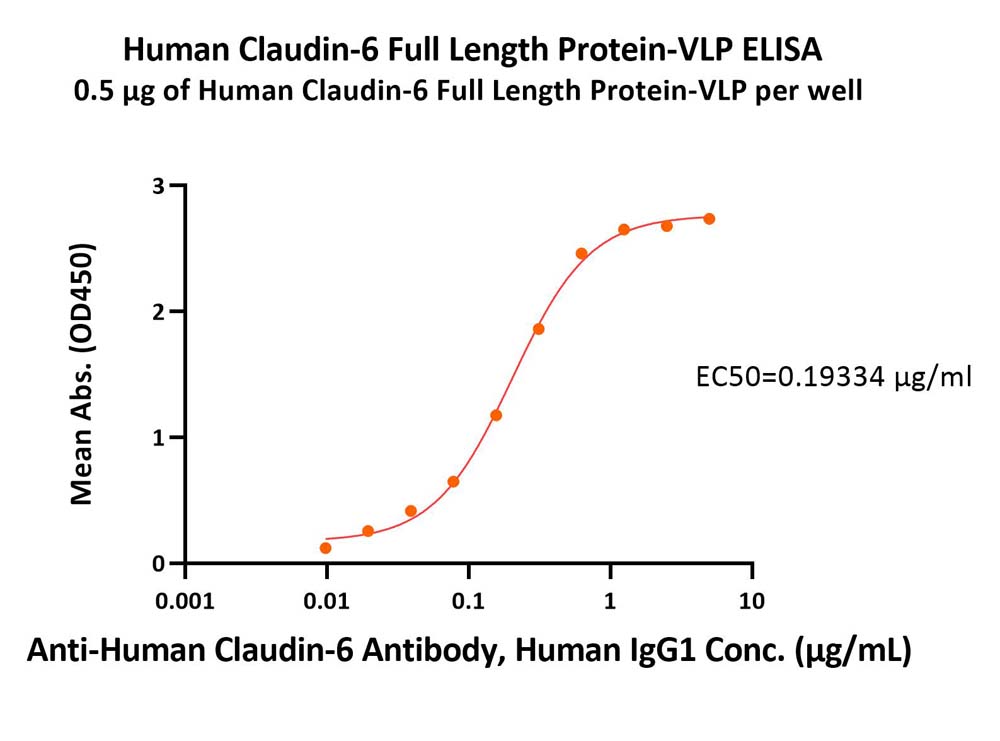 Human Claudin-6 Full Length Protein-VLP ELISA
0.5 μg of Human Claudin-6 Full Length Protein-VLP per well

Mean Abs. (OD450)

3
2
1
0

EC50=0.19334 μg/ml

0.001 0.01 0.1 1 10

Anti-Human Claudin-6 Antibody, Human IgG1 Conc. (μg/mL)